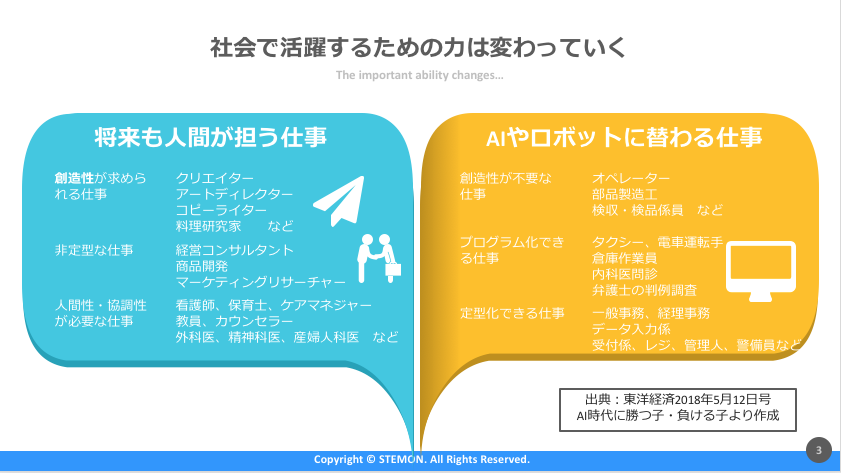 社会で活躍するための力は変わっていく

The important ability changes…

将来も人間が担う仕事

創造性が求められる仕事
クリエイター
アートディレクター
コピーライター
料理研究家　など

非定型な仕事
経営コンサルタント
商品開発
マーケティングリサーチャー

人間性・協調性が必要な仕事
看護師、保育士、ケアマネジャー
教員、カウンセラー
外科医、精神科医、産婦人科医　など

AIやロボットに替わる仕事

創造性が不要な仕事
オペレーター
部品製造工
検収・検品係員　など

プログラム化できる仕事
タクシー、電車運転手
倉庫作業員
内科医問診
弁護士の判例調査

定型化できる仕事
一般事務、経理事務
データ入力係
受付係、レジ、管理人、警備員など

出典：東洋経済2018年5月12日号
AI時代に勝つ子・負ける子より作成

Copyright © STEMON. All Rights Reserved.

3